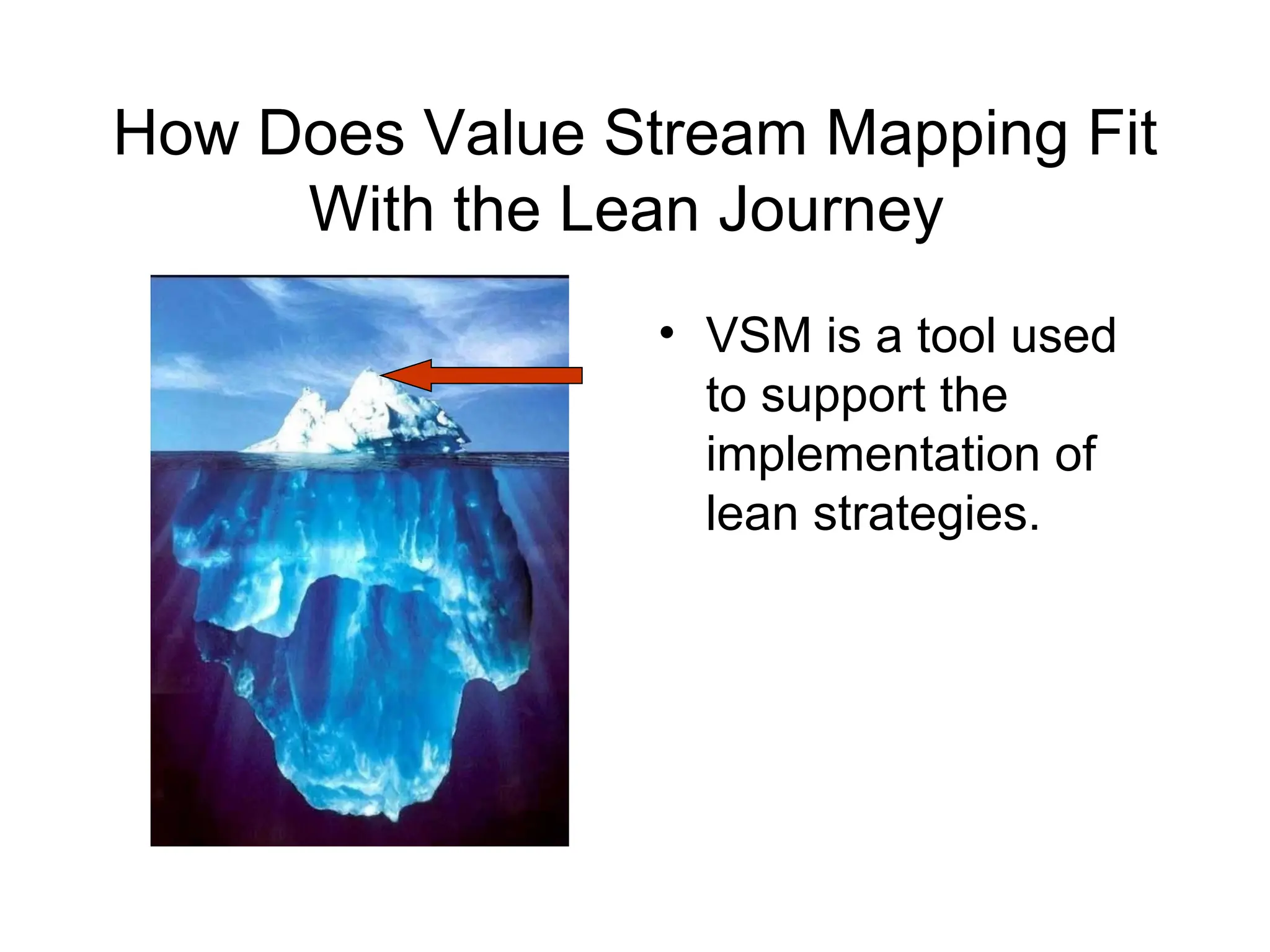 How Does Value Stream Mapping Fit With the Lean Journey

• VSM is a tool used to support the implementation of lean strategies.